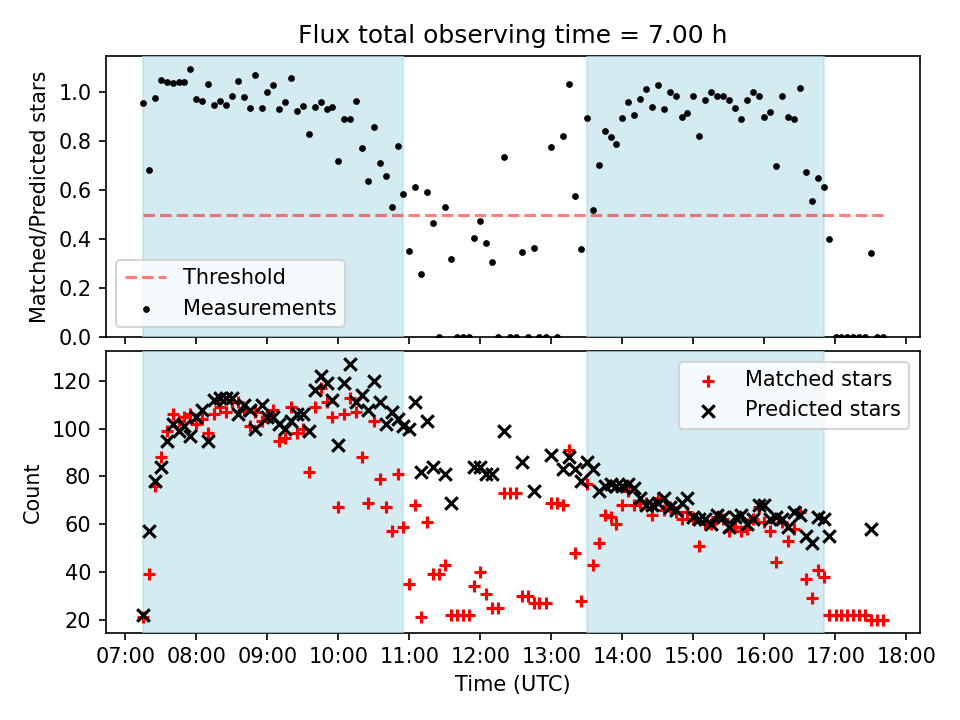 Flux total observing time = 7.00 h

Matched/Predicted stars

1.0
0.8
0.6
0.4
0.2
0.0

Threshold
Measurements

Count

120
100
80
60
40
20

Matched stars
Predicted stars

07:00 08:00 09:00 10:00 11:00 12:00 13:00 14:00 15:00 16:00 17:00 18:00

Time (UTC)